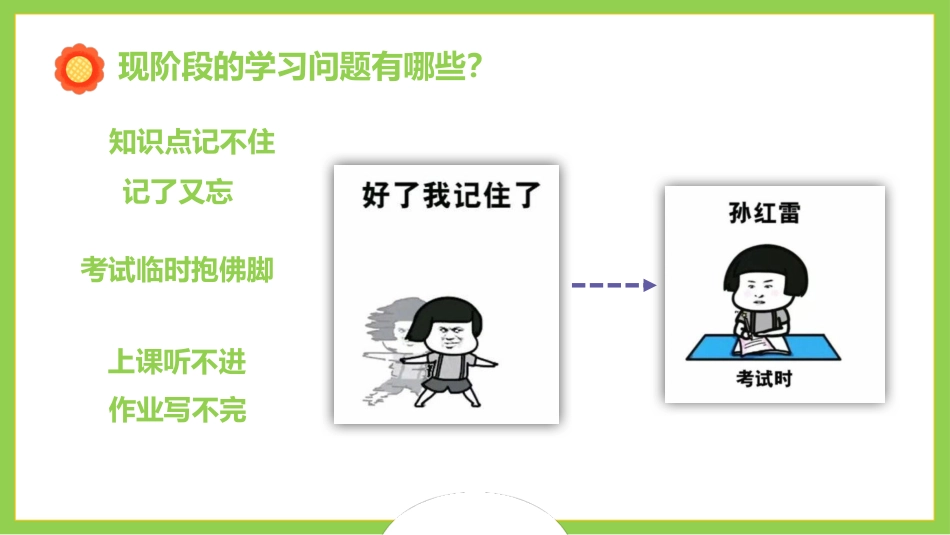 现阶段的学习问题有哪些?

知识点记不住
记了又忘

考试临时抱佛脚

上课听不进
作业写不完

好了我记住了

孙红雷

考试时